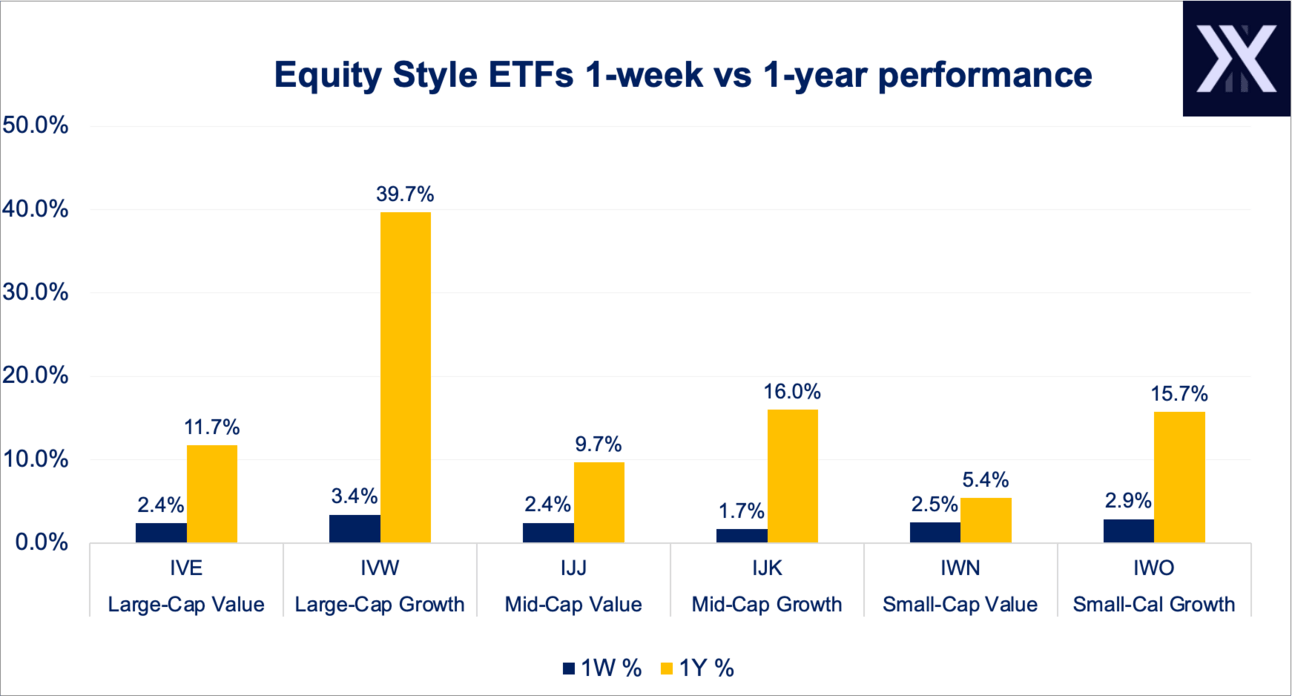 Equity Style ETFs 1-week vs 1-year performance

50.0%
40.0%
30.0%
20.0%
10.0%
0.0%

2.4%
11.7%
3.4%
39.7%
2.4%
9.7%
1.7%
16.0%
2.5%
5.4%
2.9%
15.7%

IVE
Large-Cap Value
IVW
Large-Cap Growth
IJJ
Mid-Cap Value
IJK
Mid-Cap Growth
IWN
Small-Cap Value
IWO
Small-Cal Growth

1W %
1Y %